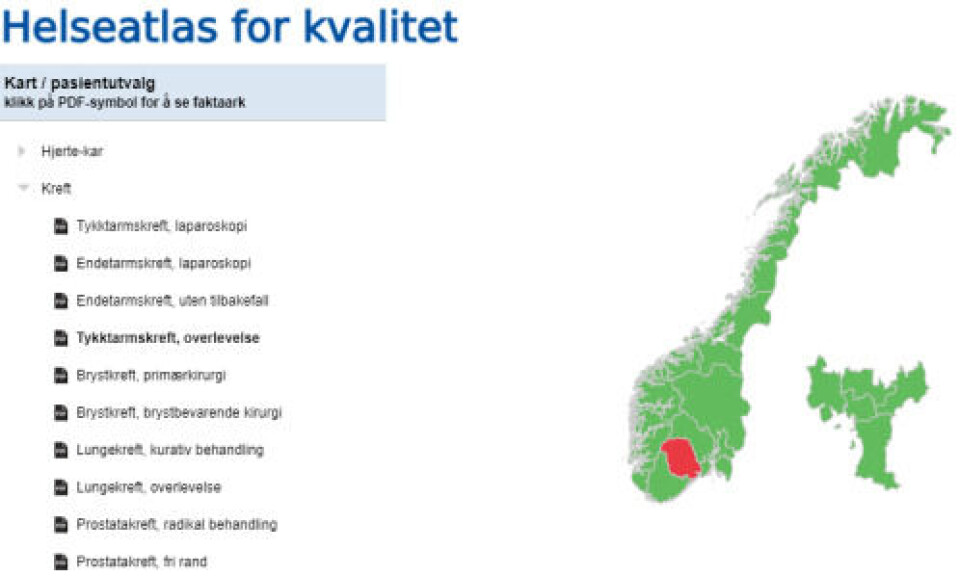 Helseatlas for kvalitet

Kart / pasientutvalg
klikk på PDF-symbol for å se faktaark

Hjerte-kar

Kreft

Tykktarmskreft, laparoskopi

Endetarmskreft, laparoskopi

Endetarmskreft, uten tilbakefall

Tykktarmskreft, overlevelse

Brystkreft, primærkirurgi

Brystkreft, brystbevarende kirurgi

Lungekreft, kurativ behandling

Lungekreft, overlevelse

Prostatakreft, radikal behandling

Prostatakreft, fri rand